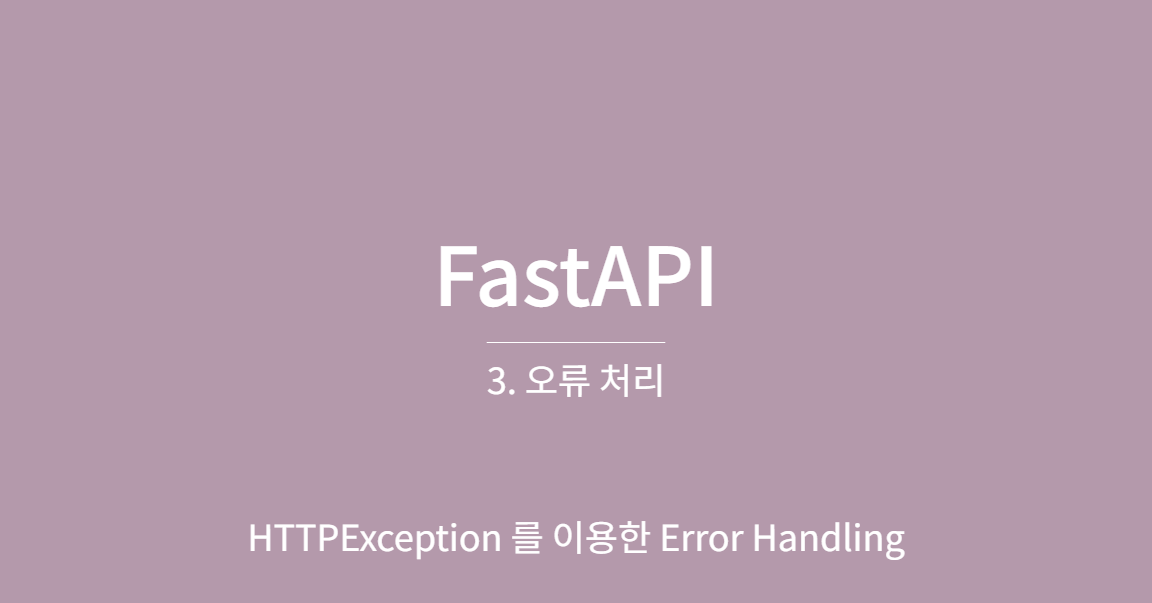 FastAPI

3. 오류 처리

HTTPException 를 이용한 Error Handling